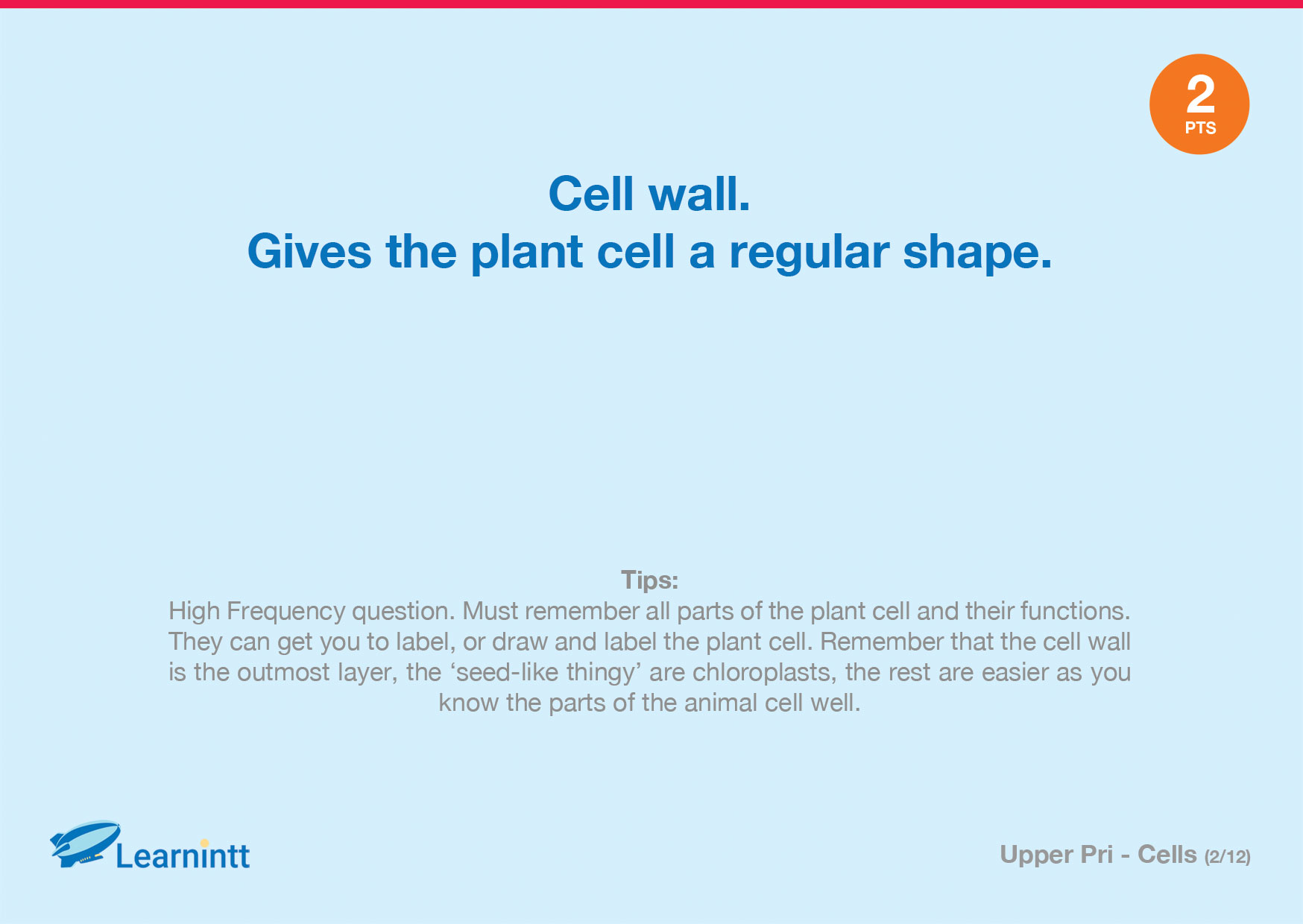 2
PTS

Cell wall.
Gives the plant cell a regular shape.

Tips:
High Frequency question. Must remember all parts of the plant cell and their functions. They can get you to label, or draw and label the plant cell. Remember that the cell wall is the outmost layer, the ‘seed-like thingy’ are chloroplasts, the rest are easier as you know the parts of the animal cell well.

Learnintt

Upper Pri - Cells (2/12)